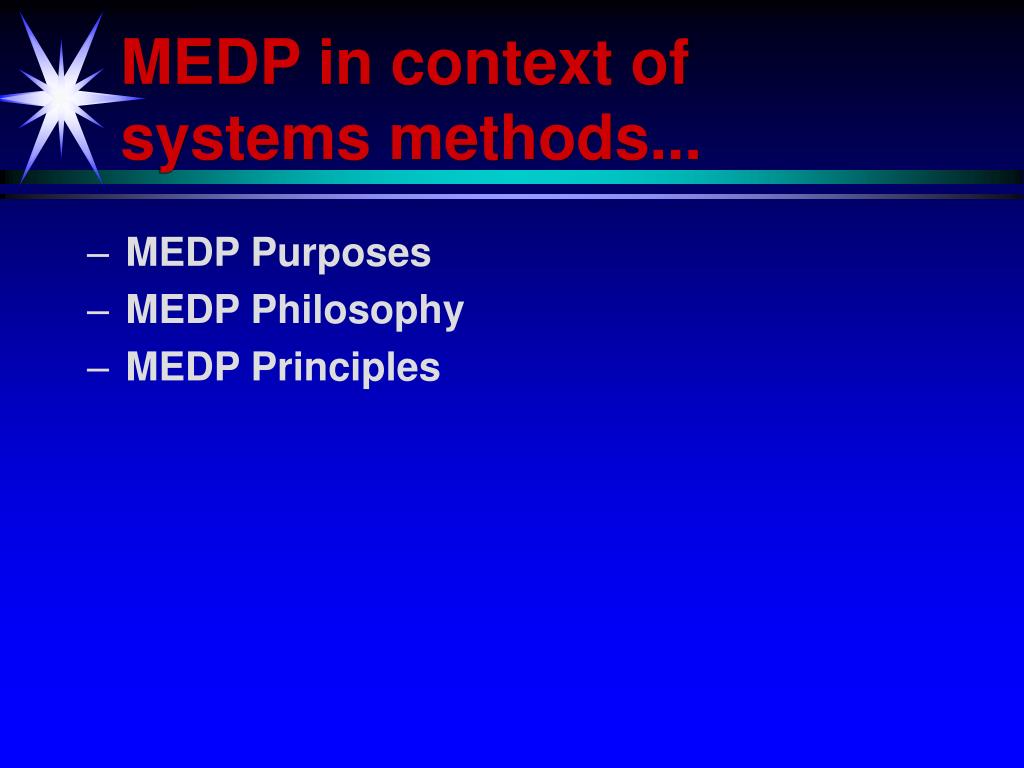 MEDP in context of systems methods...

– MEDP Purposes
– MEDP Philosophy
– MEDP Principles